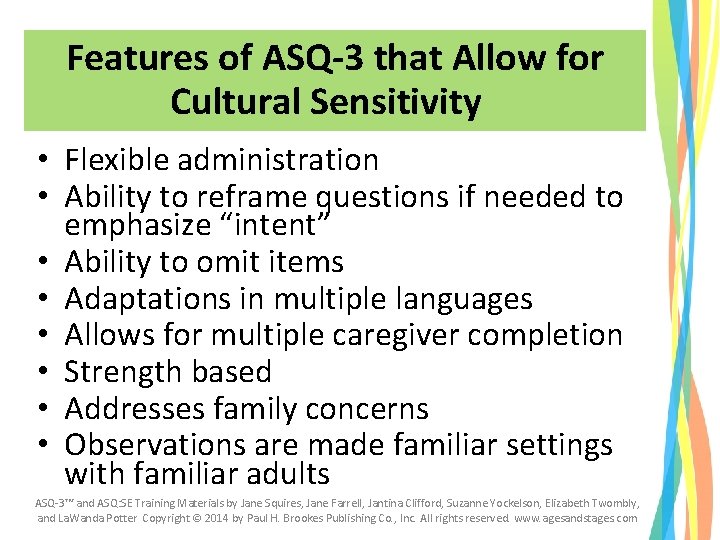 Features of ASQ-3 that Allow for Cultural Sensitivity

• Flexible administration
• Ability to reframe questions if needed to emphasize “intent”
• Ability to omit items
• Adaptations in multiple languages
• Allows for multiple caregiver completion
• Strength based
• Addresses family concerns
• Observations are made familiar settings with familiar adults

ASQ-3™ and ASQ:SE Training Materials by Jane Squires, Jane Farrell, Jantina Clifford, Suzanne Yockelson, Elizabeth Twombly, and LaWanda Potter Copyright © 2014 by Paul H. Brookes Publishing Co., Inc. All rights reserved. www.agesandstages.com